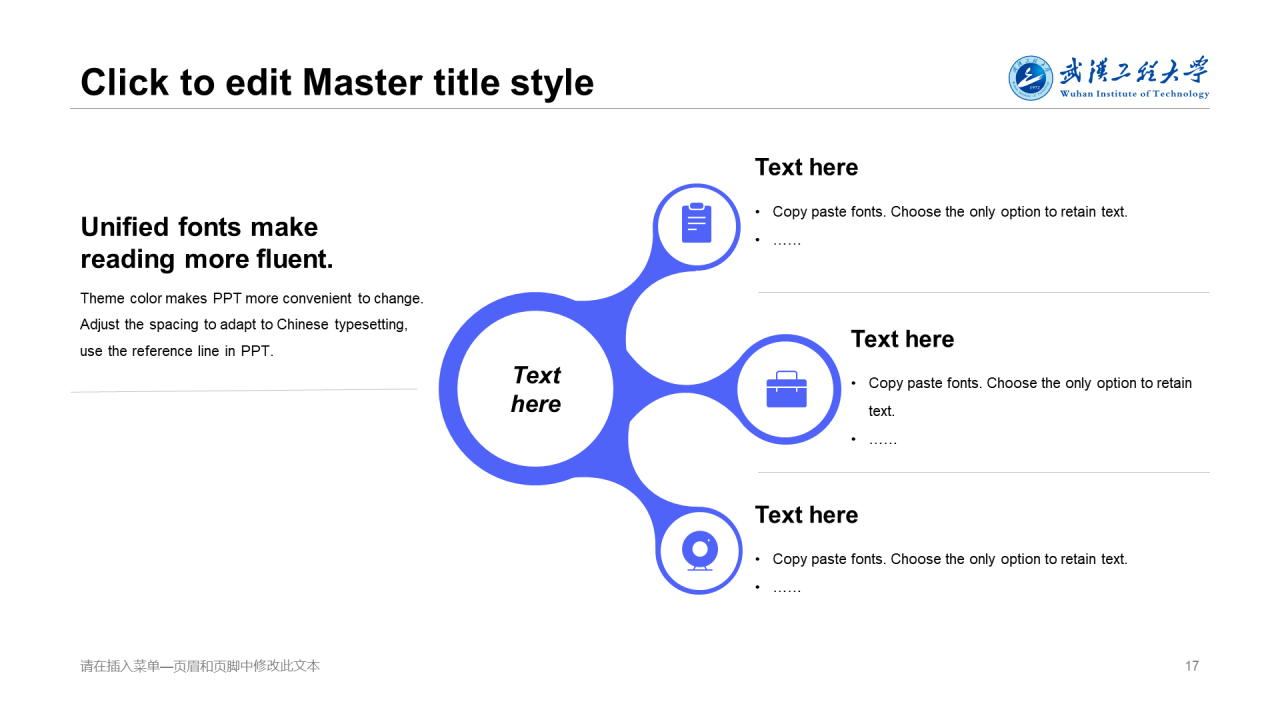 Click to edit Master title style

武漢工程大學
Wuhan Institute of Technology

Unified fonts make reading more fluent.

Theme color makes PPT more convenient to change. Adjust the spacing to adapt to Chinese typesetting, use the reference line in PPT.

Text here

Text here

• Copy paste fonts. Choose the only option to retain text.
• ……

Text here

• Copy paste fonts. Choose the only option to retain text.
• ……

Text here

• Copy paste fonts. Choose the only option to retain text.
• ……

请在插入菜单—页眉和页脚中修改此文本

17